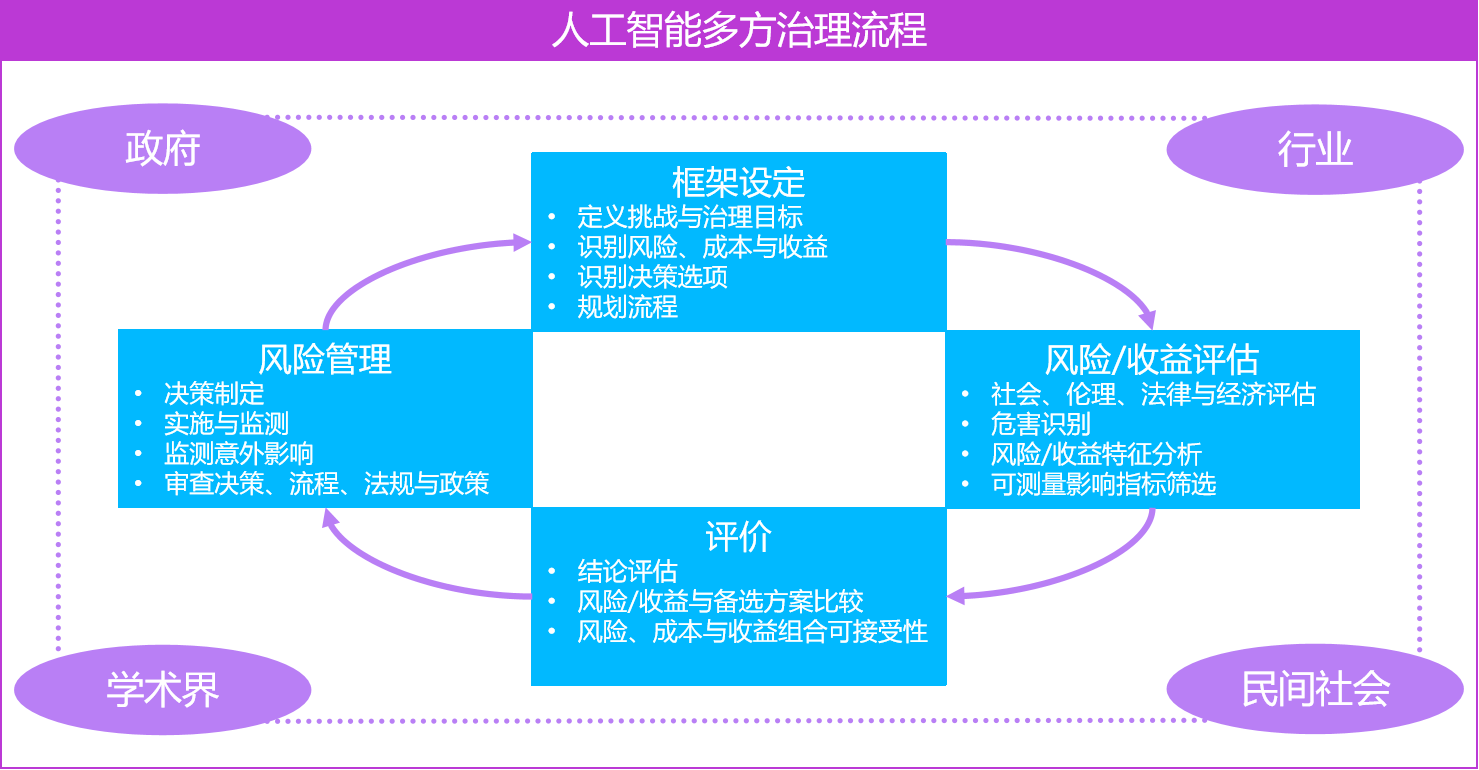 人工智能多方治理流程

政府

行业

框架设定
• 定义挑战与治理目标
• 识别风险、成本与收益
• 识别决策选项
• 规划流程

风险管理
• 决策制定
• 实施与监测
• 监测意外影响
• 审查决策、流程、法规与政策

风险/收益评估
• 社会、伦理、法律与经济评估
• 危害识别
• 风险/收益特征分析
• 可测量影响指标筛选

评价
• 结论评估
• 风险/收益与备选方案比较
• 风险、成本与收益组合可接受性

学术界

民间社会